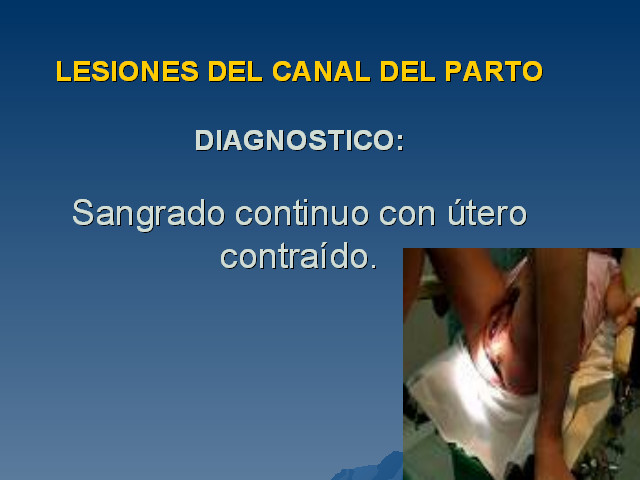 LESIONES DEL CANAL DEL PARTO

DIAGNOSTICO:

Sangrado continuo con útero contraído.